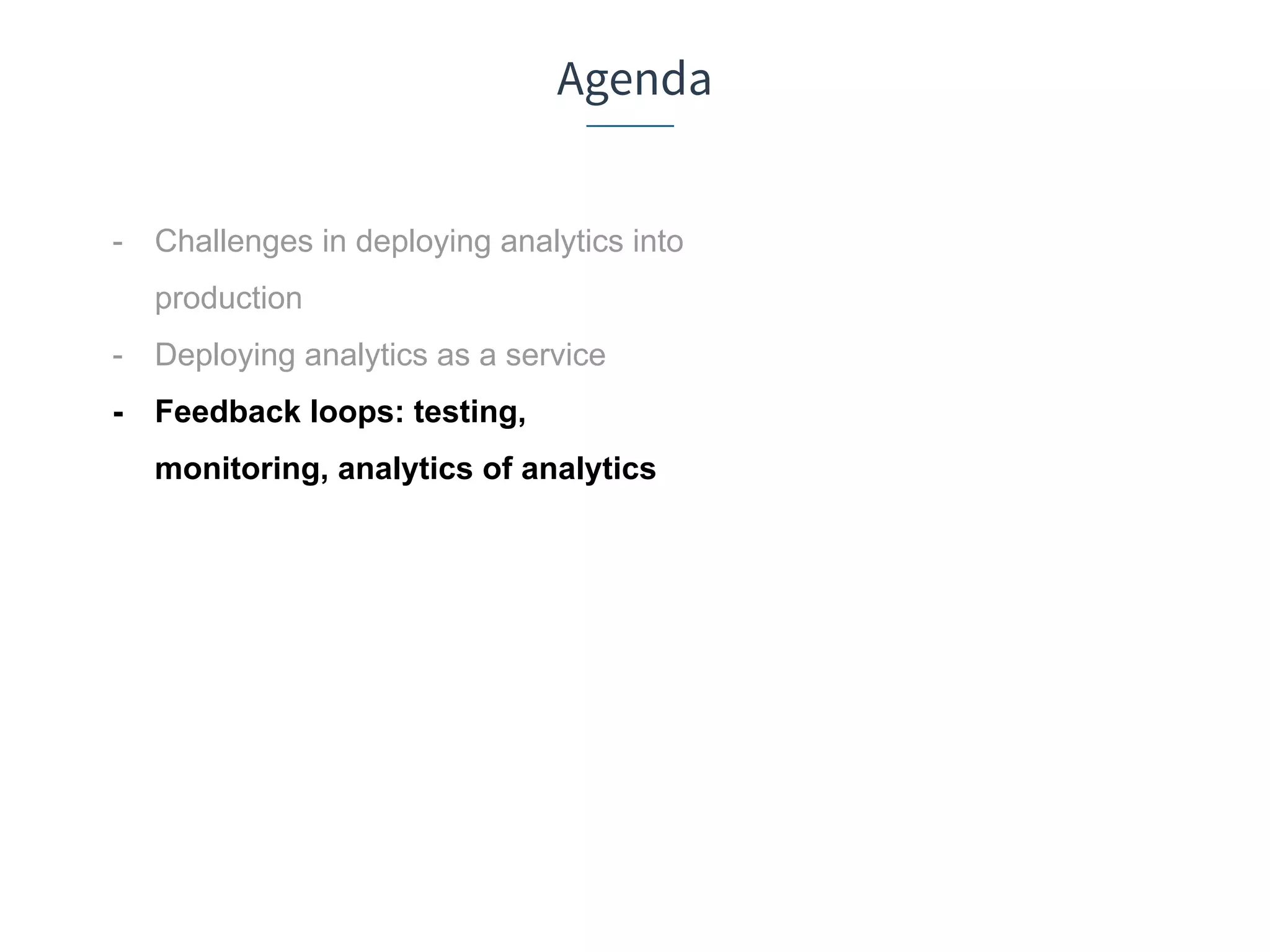 Agenda

- Challenges in deploying analytics into production
- Deploying analytics as a service
- Feedback loops: testing, monitoring, analytics of analytics